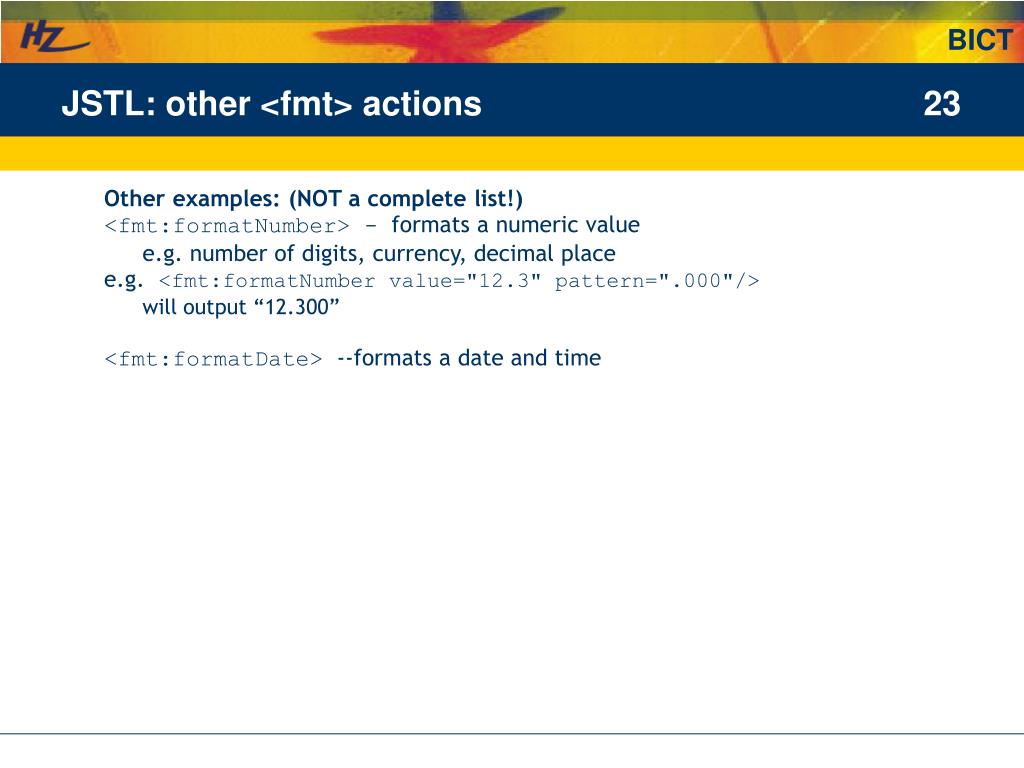 HZ

BICT

JSTL: other <fmt> actions 23

Other examples: (NOT a complete list!)
<fmt:formatNumber> – formats a numeric value
e.g. number of digits, currency, decimal place
e.g. <fmt:formatNumber value="12.3" pattern=".000"/>
will output “12.300”

<fmt:formatDate> --formats a date and time